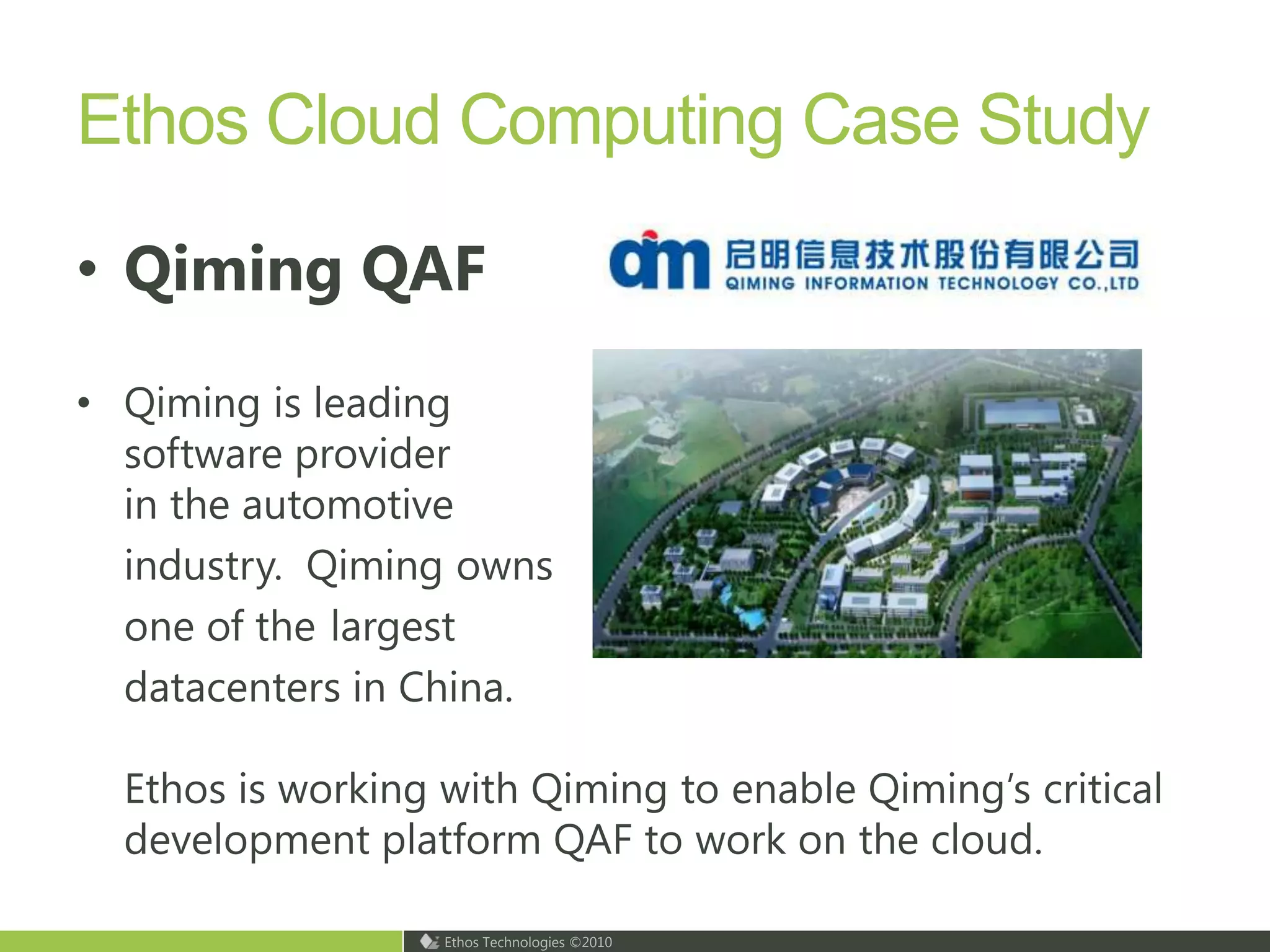 Ethos Cloud Computing Case Study

• Qiming QAF

qm 启明信息技术股份有限公司
QIMING INFORMATION TECHNOLOGY CO.,LTD

• Qiming is leading software provider in the automotive industry. Qiming owns one of the largest datacenters in China.

Ethos is working with Qiming to enable Qiming's critical development platform QAF to work on the cloud.

Ethos Technologies ©2010